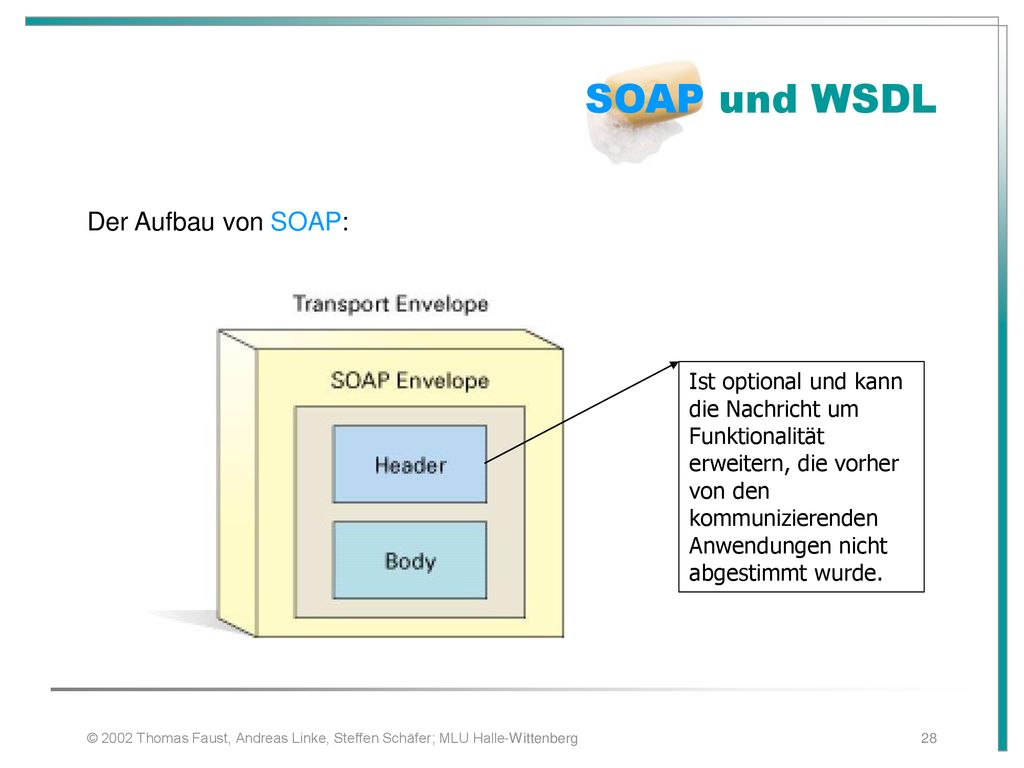 SOAP und WSDL

Der Aufbau von SOAP:

Transport Envelope

SOAP Envelope

Header

Body

Ist optional und kann die Nachricht um Funktionalität erweitern, die vorher von den kommunizierenden Anwendungen nicht abgestimmt wurde.

© 2002 Thomas Faust, Andreas Linke, Steffen Schäfer; MLU Halle-Wittenberg

28